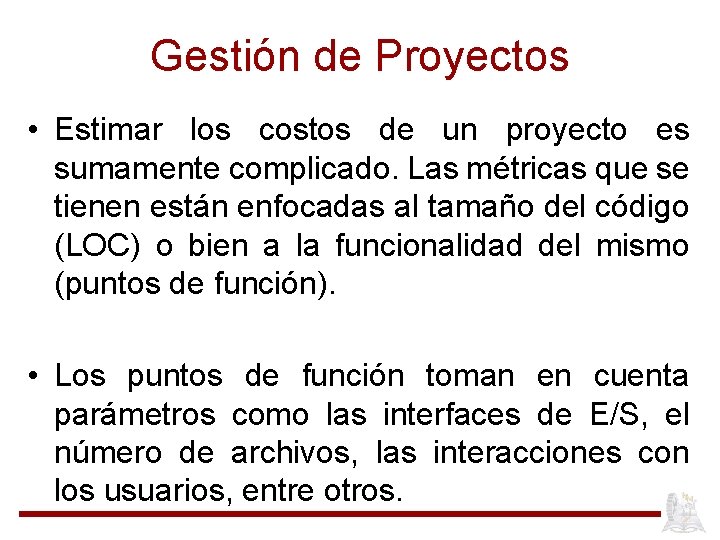 Gestión de Proyectos

• Estimar los costos de un proyecto es sumamente complicado. Las métricas que se tienen están enfocadas al tamaño del código (LOC) o bien a la funcionalidad del mismo (puntos de función).

• Los puntos de función toman en cuenta parámetros como las interfaces de E/S, el número de archivos, las interacciones con los usuarios, entre otros.